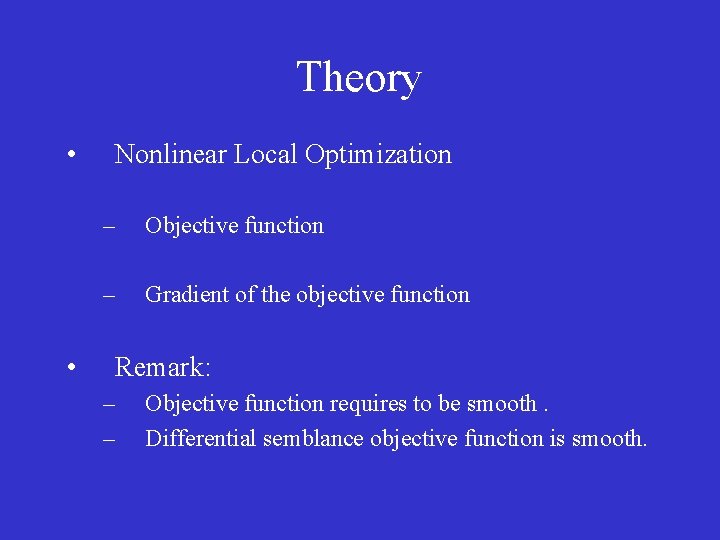 Theory

• Nonlinear Local Optimization

– Objective function

– Gradient of the objective function

• Remark:

– Objective function requires to be smooth .

– Differential semblance objective function is smooth.